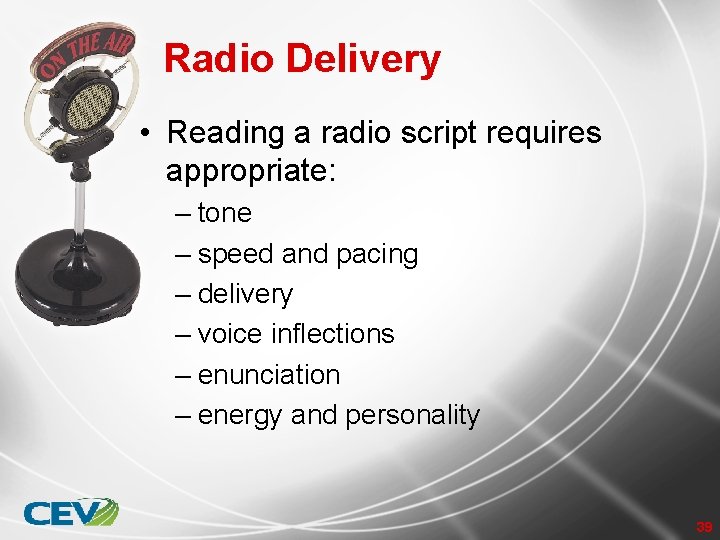 ON THE AIR

Radio Delivery

• Reading a radio script requires appropriate:
– tone
– speed and pacing
– delivery
– voice inflections
– enunciation
– energy and personality

CEV

39